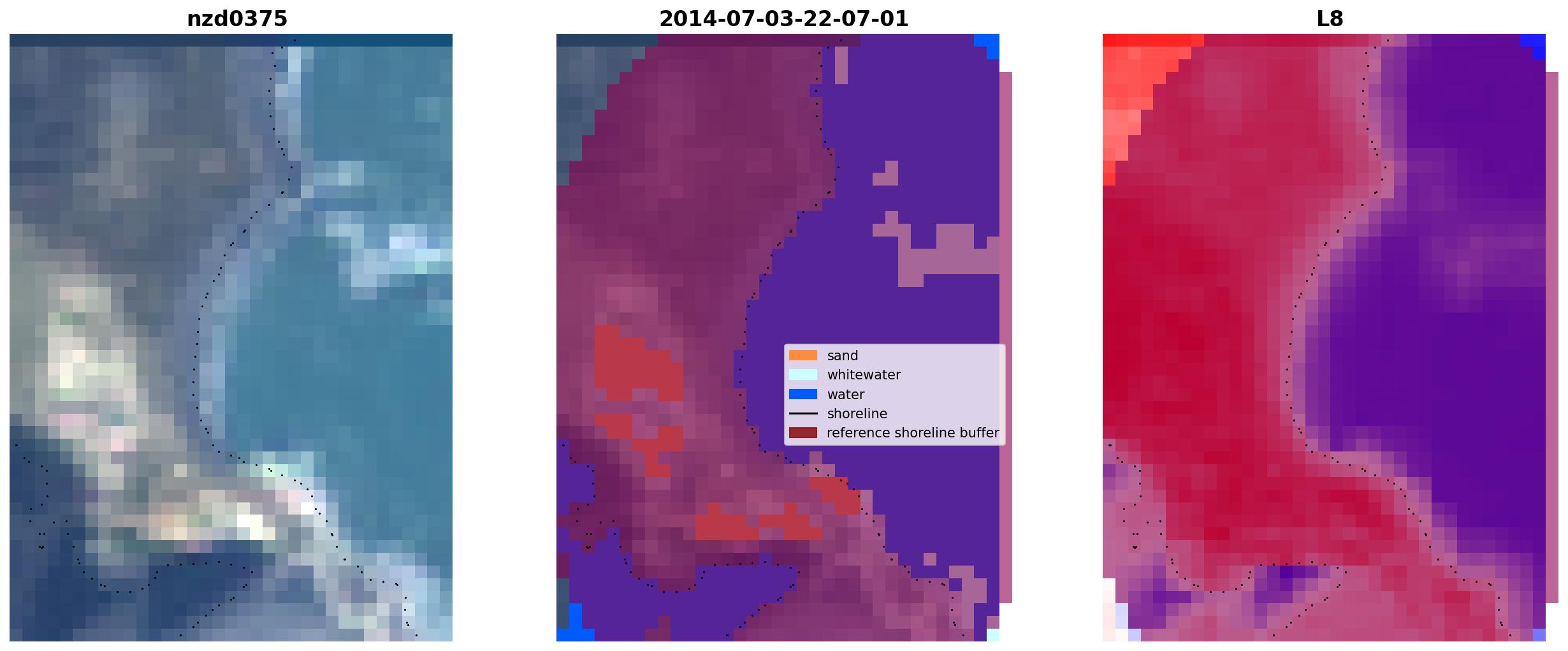 nzd0375

2014-07-03-22-07-01

L8

sand
whitewater
water
shoreline
reference shoreline buffer